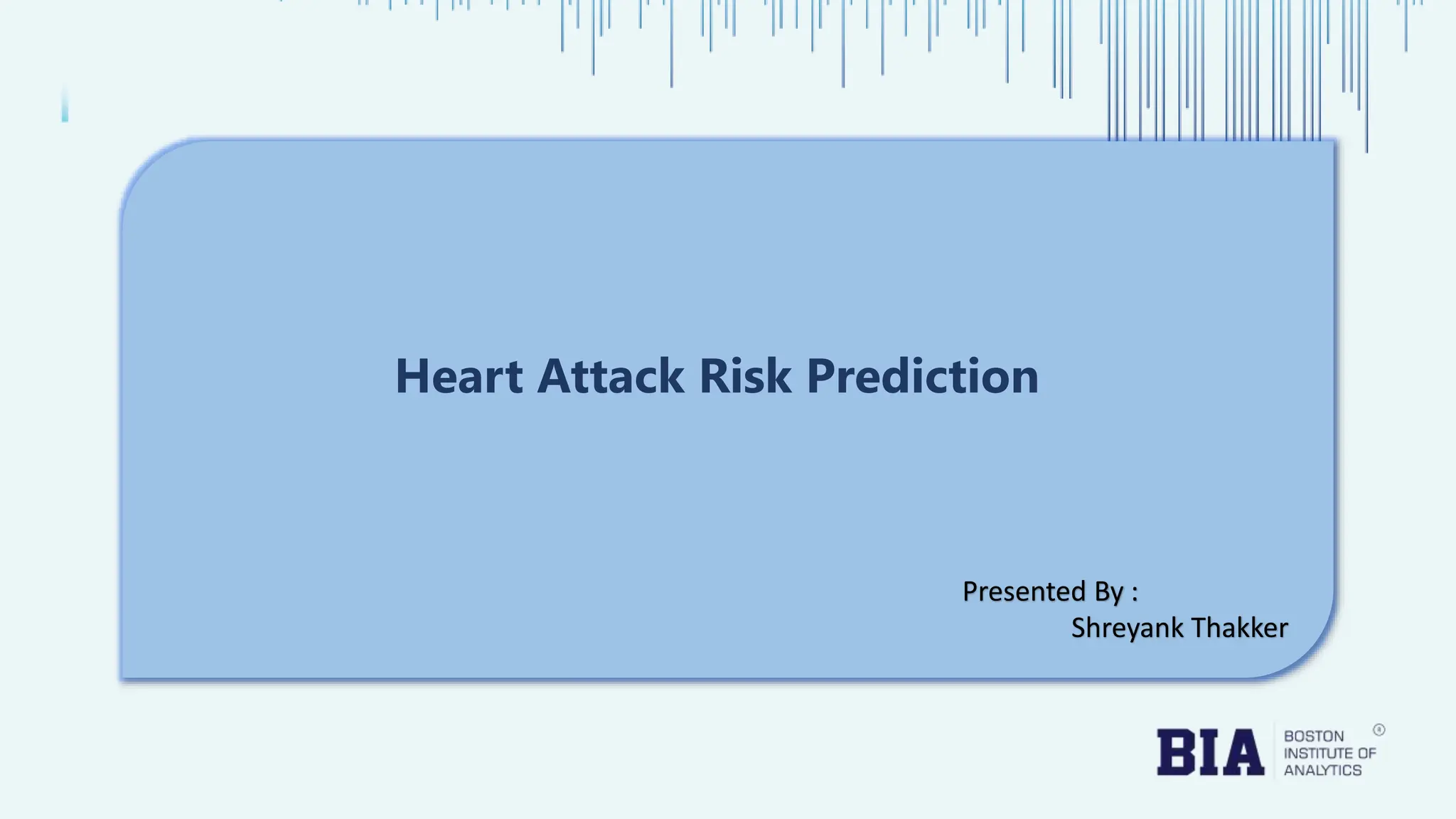 Heart Attack Risk Prediction

Presented By :
Shreyank Thakker

BIA BOSTON INSTITUTE OF ANALYTICS ®